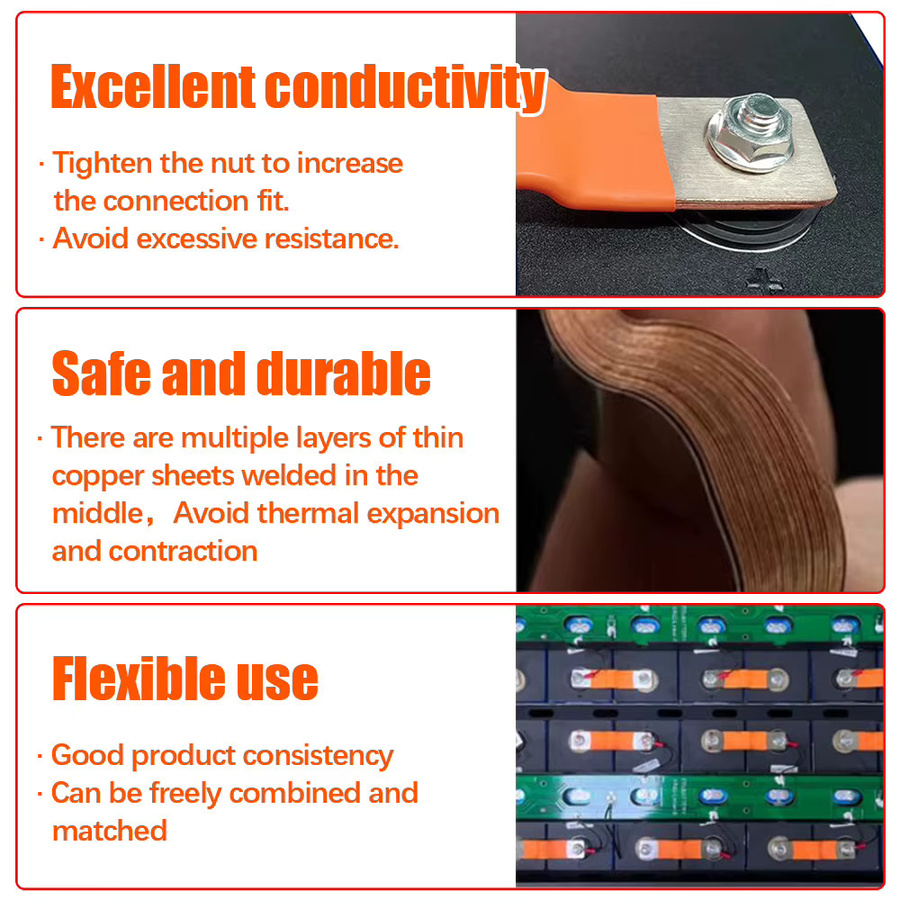 Excellent conductivity

· Tighten the nut to increase the connection fit.
· Avoid excessive resistance.

Safe and durable

· There are multiple layers of thin copper sheets welded in the middle， Avoid thermal expansion and contraction

Flexible use

· Good product consistency
· Can be freely combined and matched